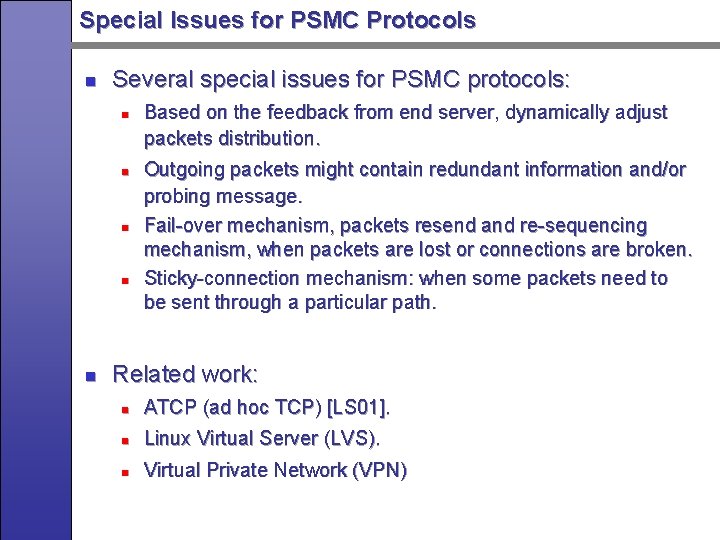 Special Issues for PSMC Protocols

- Several special issues for PSMC protocols:
  - Based on the feedback from end server, dynamically adjust packets distribution.
  - Outgoing packets might contain redundant information and/or probing message.
  - Fail-over mechanism, packets resend and re-sequencing mechanism, when packets are lost or connections are broken.
  - Sticky-connection mechanism: when some packets need to be sent through a particular path.

- Related work:
  - ATCP (ad hoc TCP) [LS01].
  - Linux Virtual Server (LVS).
  - Virtual Private Network (VPN)